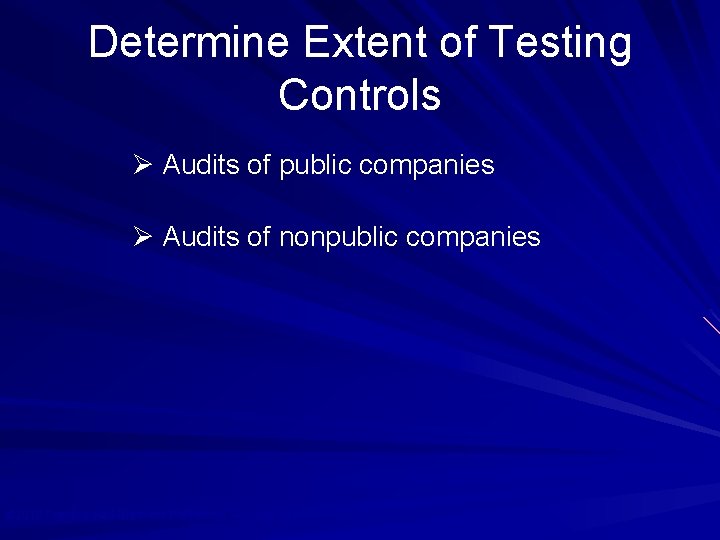 Determine Extent of Testing Controls

➢ Audits of public companies

➢ Audits of nonpublic companies